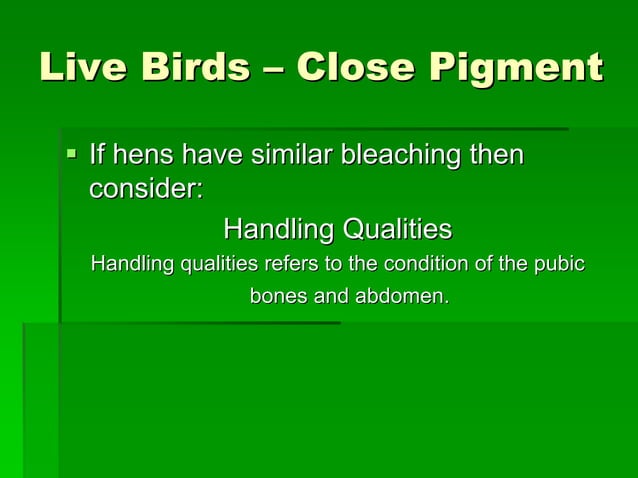 Live Birds – Close Pigment

▪ If hens have similar bleaching then consider:

Handling Qualities

Handling qualities refers to the condition of the pubic bones and abdomen.